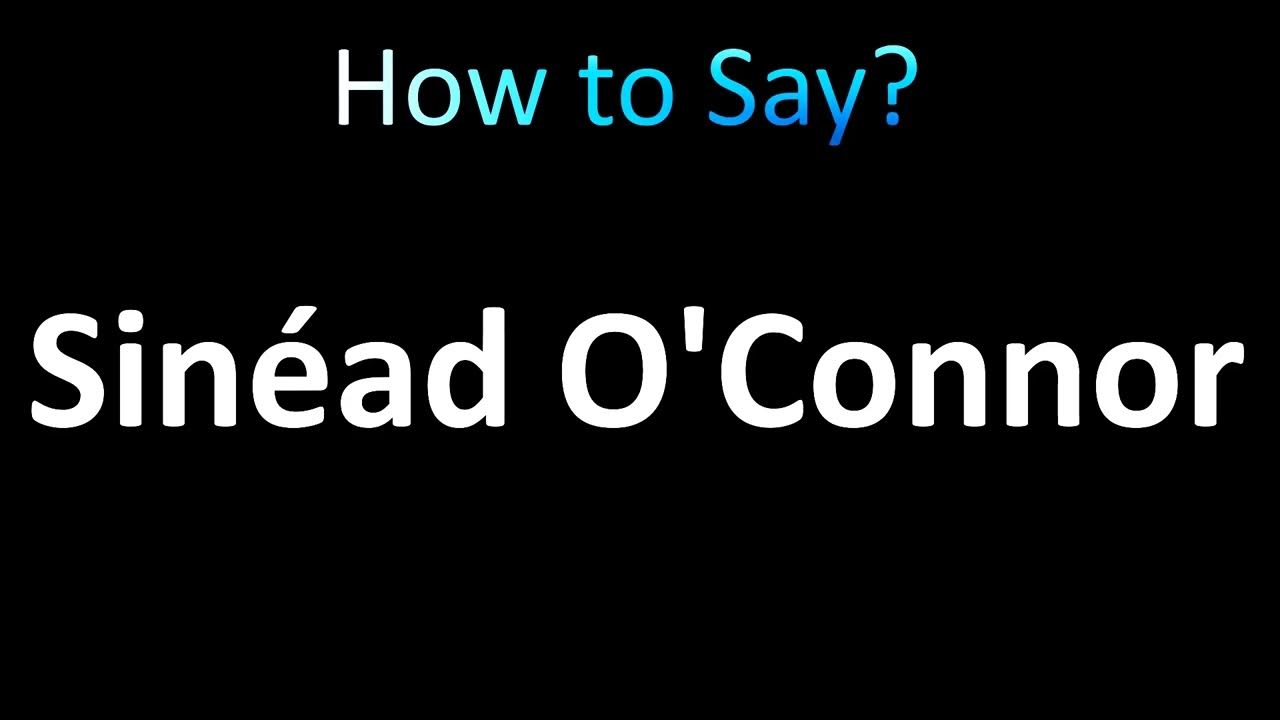 How to Say?

Sinéad O'Connor